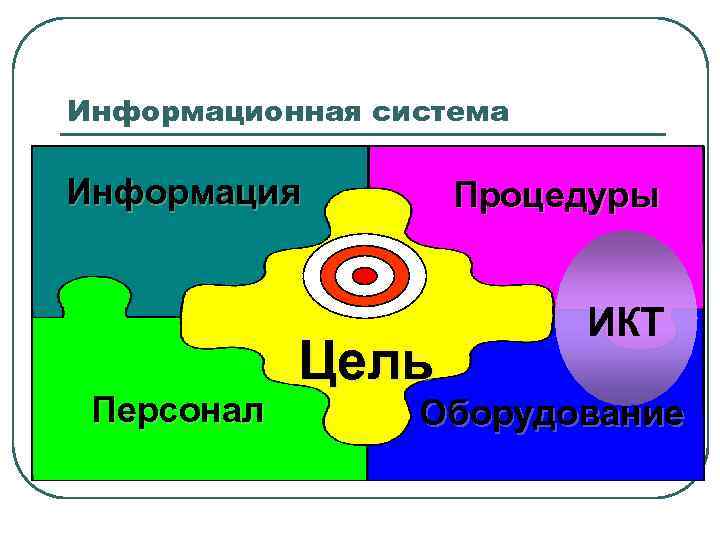 Информационная система

Информация

Процедуры

ИКТ

Цель

Персонал

Оборудование